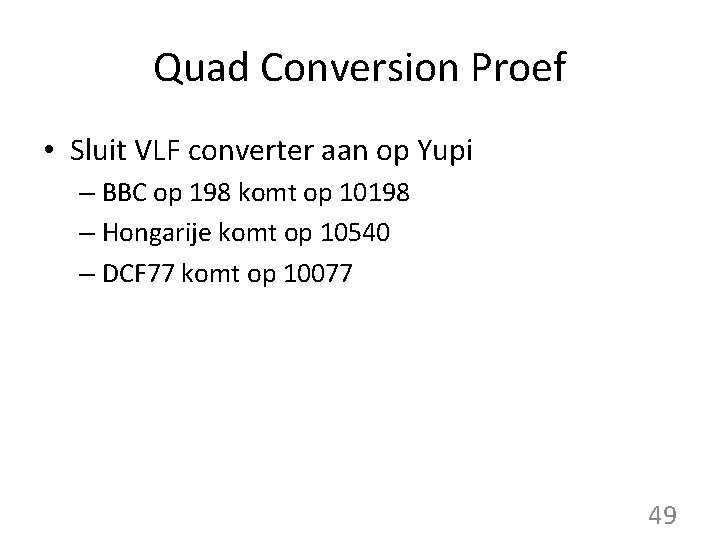 Quad Conversion Proef

• Sluit VLF converter aan op Yupi
– BBC op 198 komt op 10198
– Hongarije komt op 10540
– DCF77 komt op 10077

49